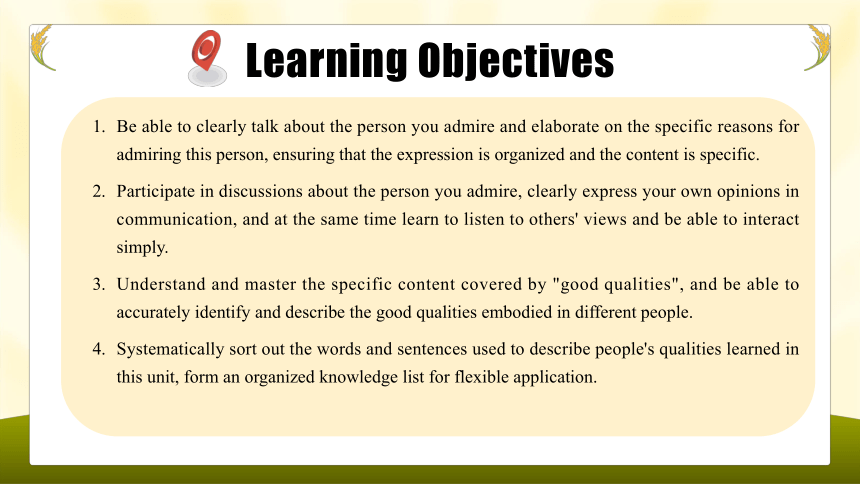 Learning Objectives

1. Be able to clearly talk about the person you admire and elaborate on the specific reasons for admiring this person, ensuring that the expression is organized and the content is specific.

2. Participate in discussions about the person you admire, clearly express your own opinions in communication, and at the same time learn to listen to others' views and be able to interact simply.

3. Understand and master the specific content covered by "good qualities", and be able to accurately identify and describe the good qualities embodied in different people.

4. Systematically sort out the words and sentences used to describe people's qualities learned in this unit, form an organized knowledge list for flexible application.